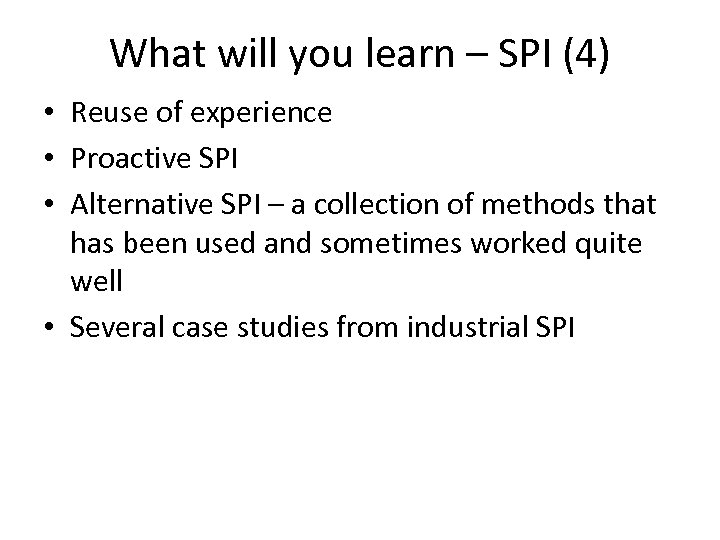 What will you learn – SPI (4)

• Reuse of experience
• Proactive SPI
• Alternative SPI – a collection of methods that has been used and sometimes worked quite well
• Several case studies from industrial SPI